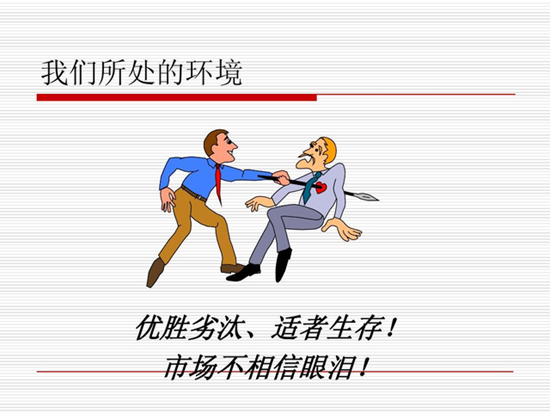 我们所处的环境

优胜劣汰、适者生存！
市场不相信眼泪！